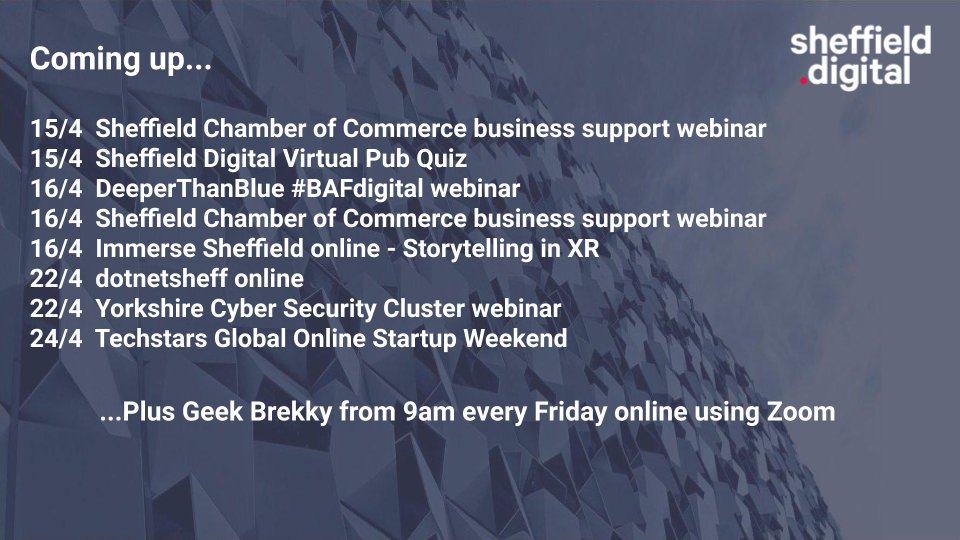 Coming up...

sheffield
.digital

15/4 Sheffield Chamber of Commerce business support webinar
15/4 Sheffield Digital Virtual Pub Quiz
16/4 DeeperThanBlue #BAFdigital webinar
16/4 Sheffield Chamber of Commerce business support webinar
16/4 Immerse Sheffield online - Storytelling in XR
22/4 dotnetsheff online
22/4 Yorkshire Cyber Security Cluster webinar
24/4 Techstars Global Online Startup Weekend

...Plus Geek Brekky from 9am every Friday online using Zoom